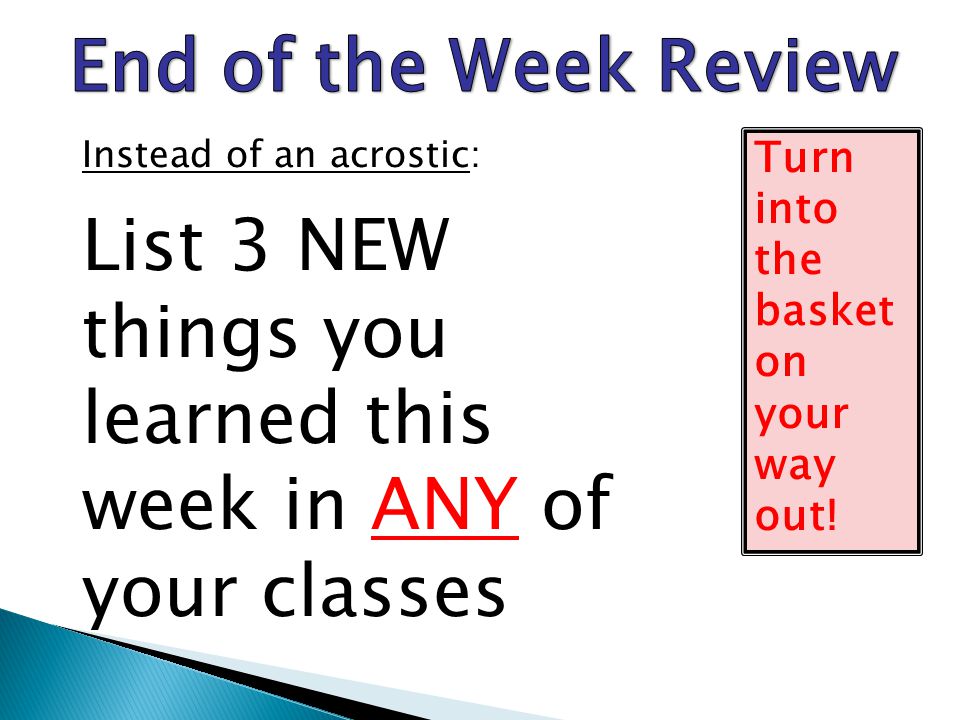 End of the Week Review

Instead of an acrostic:

List 3 NEW things you learned this week in ANY of your classes

Turn into the basket on your way out!